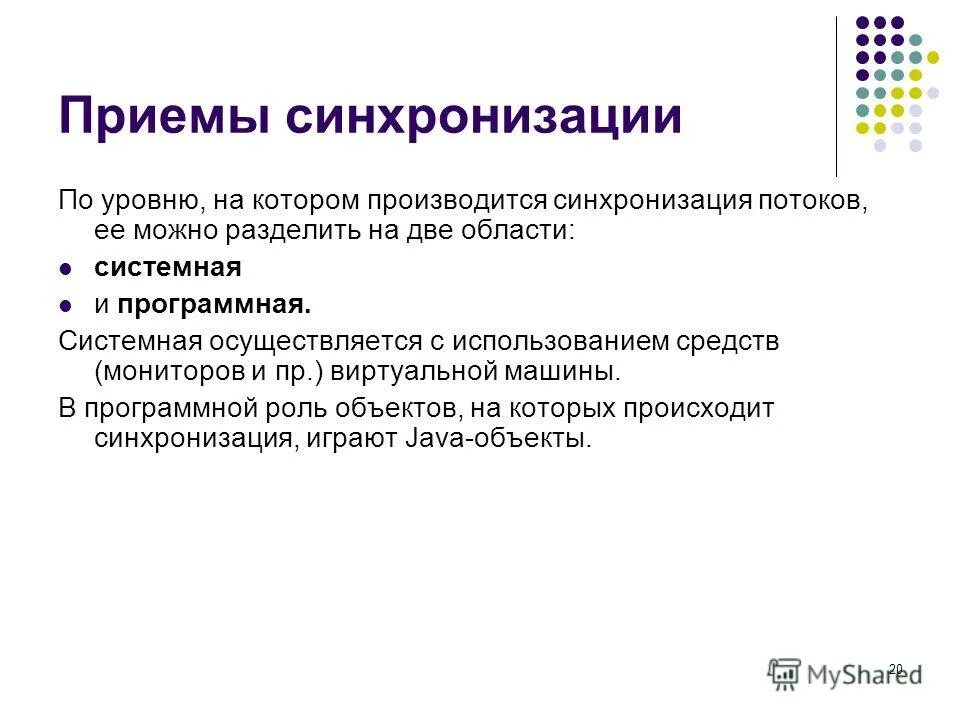 Приемы синхронизации

По уровню, на котором производится синхронизация потоков, ее можно разделить на две области:

- системная
- и программная.

Системная осуществляется с использованием средств (мониторов и пр.) виртуальной машины.

В программной роль объектов, на которых происходит синхронизация, играют Java-объекты.

20

MyShared